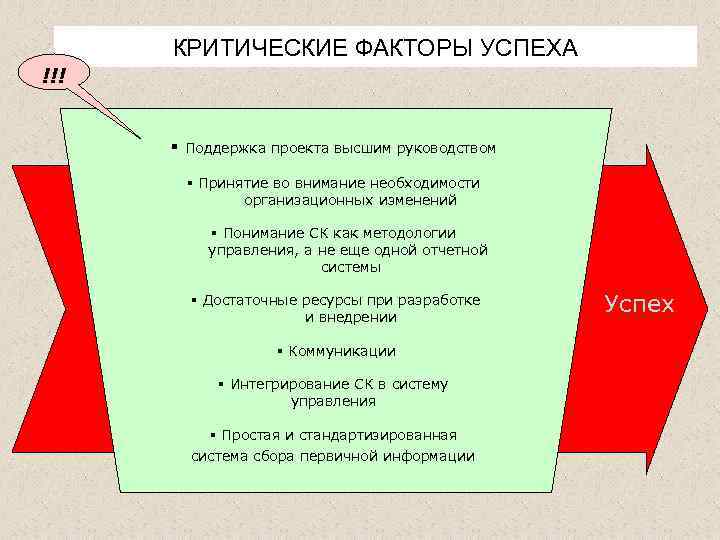 КРИТИЧЕСКИЕ ФАКТОРЫ УСПЕХА

!!!

▪ Поддержка проекта высшим руководством

▪ Принятие во внимание необходимости организационных изменений

▪ Понимание СК как методологии управления, а не еще одной отчетной системы

▪ Достаточные ресурсы при разработке и внедрении

▪ Коммуникации

▪ Интегрирование СК в систему управления

▪ Простая и стандартизированная система сбора первичной информации

Успех